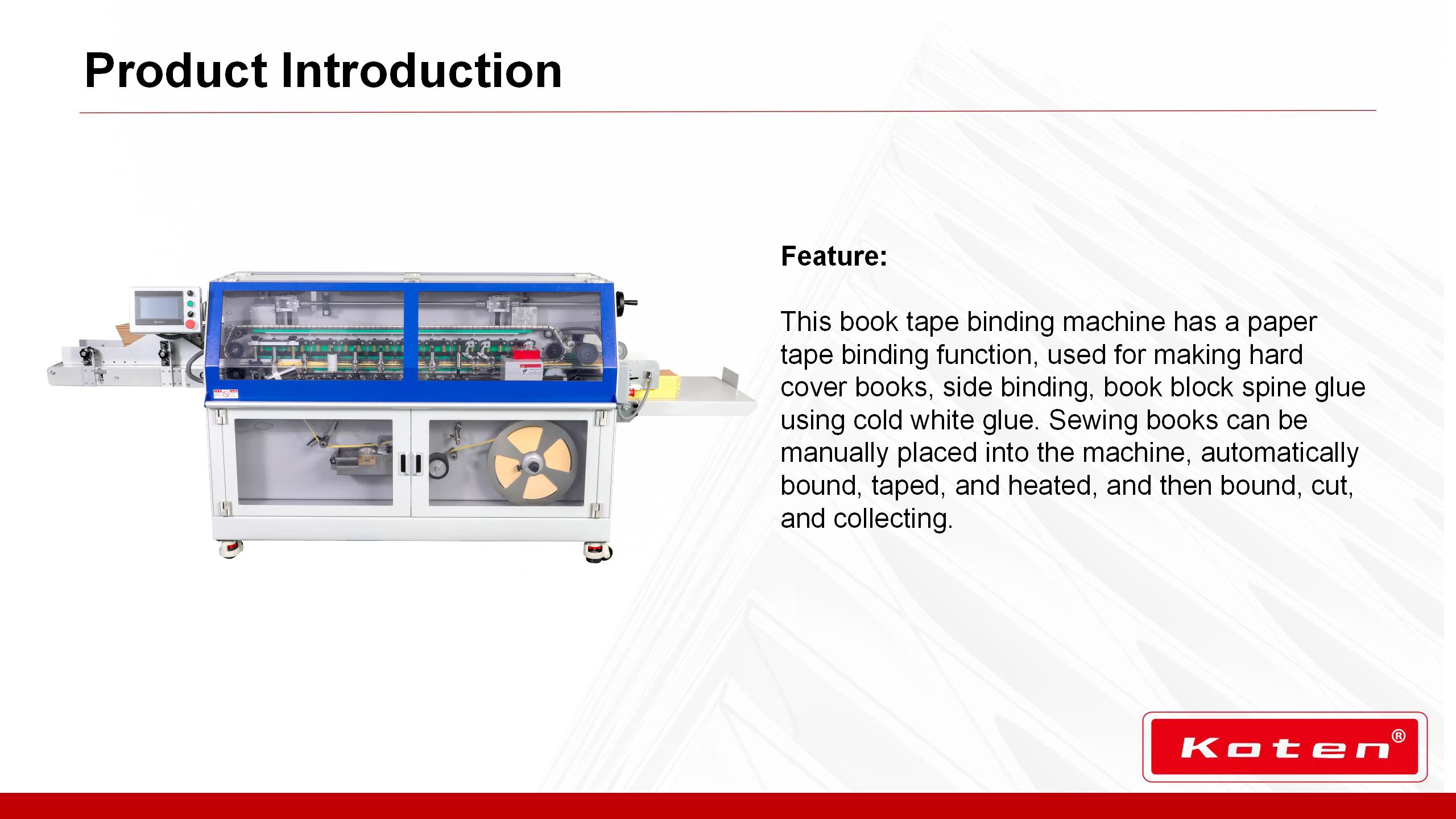 Product Introduction

Feature:

This book tape binding machine has a paper tape binding function, used for making hard cover books, side binding, book block spine glue using cold white glue. Sewing books can be manually placed into the machine, automatically bound, taped, and heated, and then bound, cut, and collecting.

Koten®